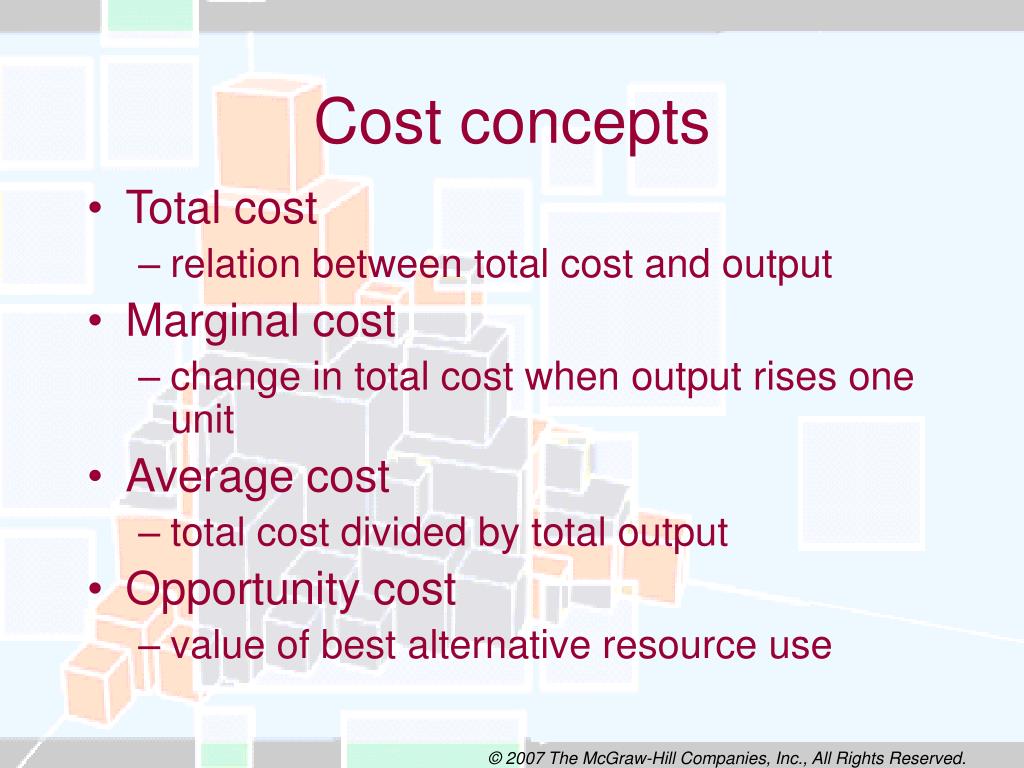 Cost concepts

• Total cost
  – relation between total cost and output
• Marginal cost
  – change in total cost when output rises one unit
• Average cost
  – total cost divided by total output
• Opportunity cost
  – value of best alternative resource use

© 2007 The McGraw-Hill Companies, Inc., All Rights Reserved.